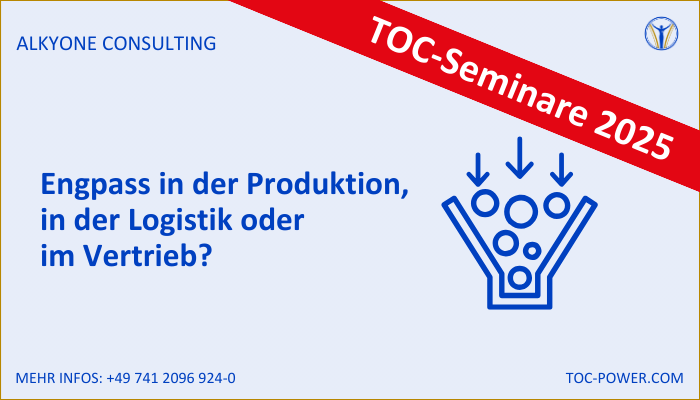 ALKYONE CONSULTING

TOC-Seminare 2025

Engpass in der Produktion, in der Logistik oder im Vertrieb?

MEHR INFOS: +49 741 2096 924-0

TOC-POWER.COM